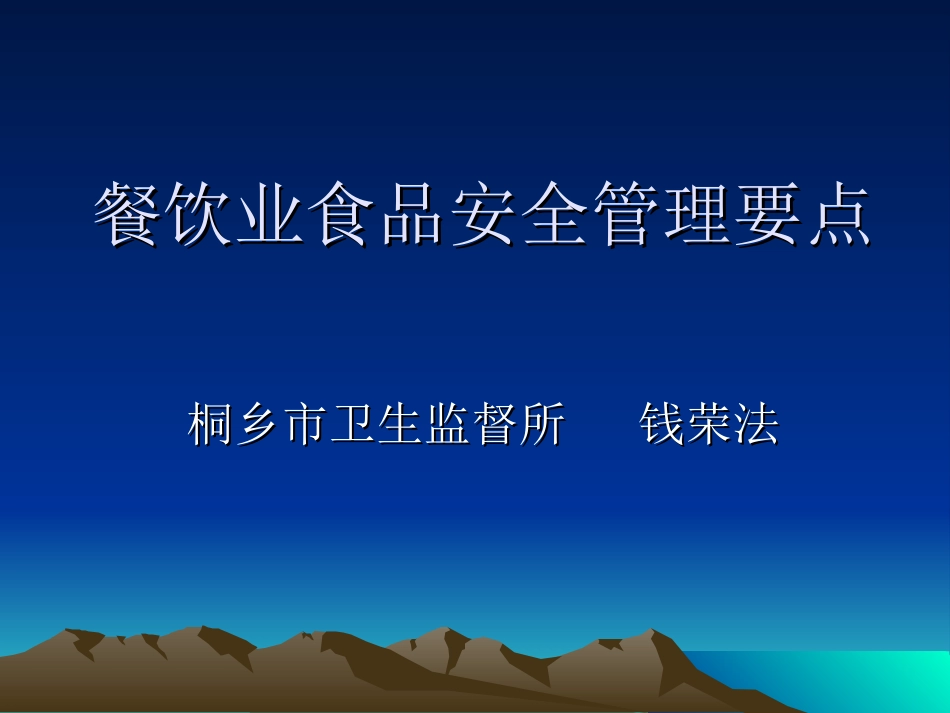 餐饮业食品安全管理要点

桐乡市卫生监督所　钱荣法